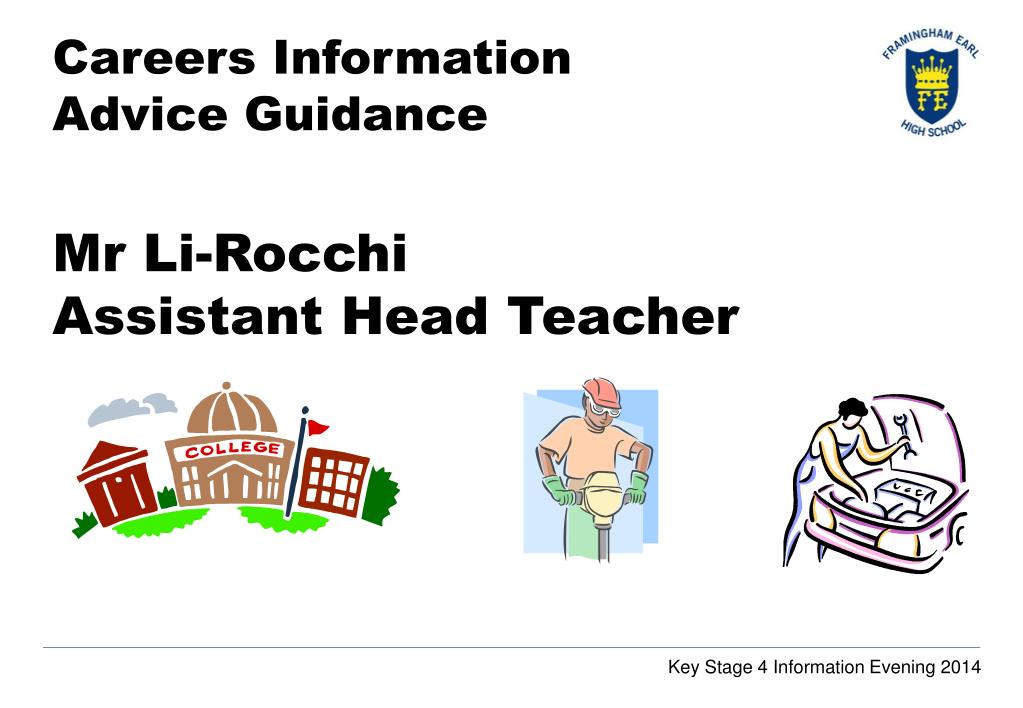 Careers Information Advice Guidance

FRAMINGHAM EARL
FE
HIGH SCHOOL

Mr Li-Rocchi
Assistant Head Teacher

COLLEGE

Key Stage 4 Information Evening 2014